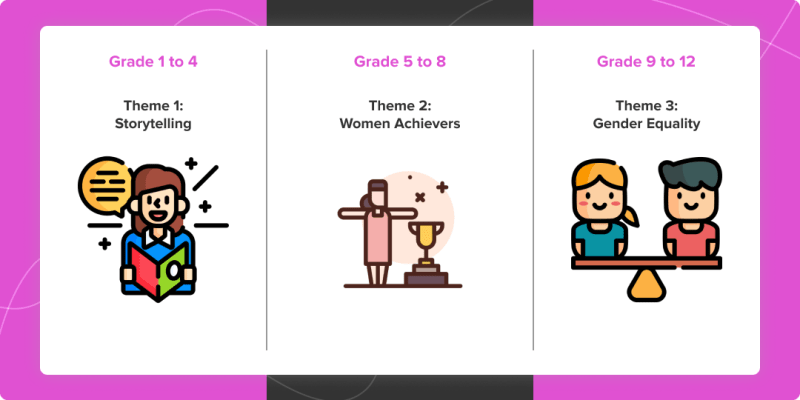 Grade 1 to 4

Theme 1:
Storytelling

Grade 5 to 8

Theme 2:
Women Achievers

Grade 9 to 12

Theme 3:
Gender Equality